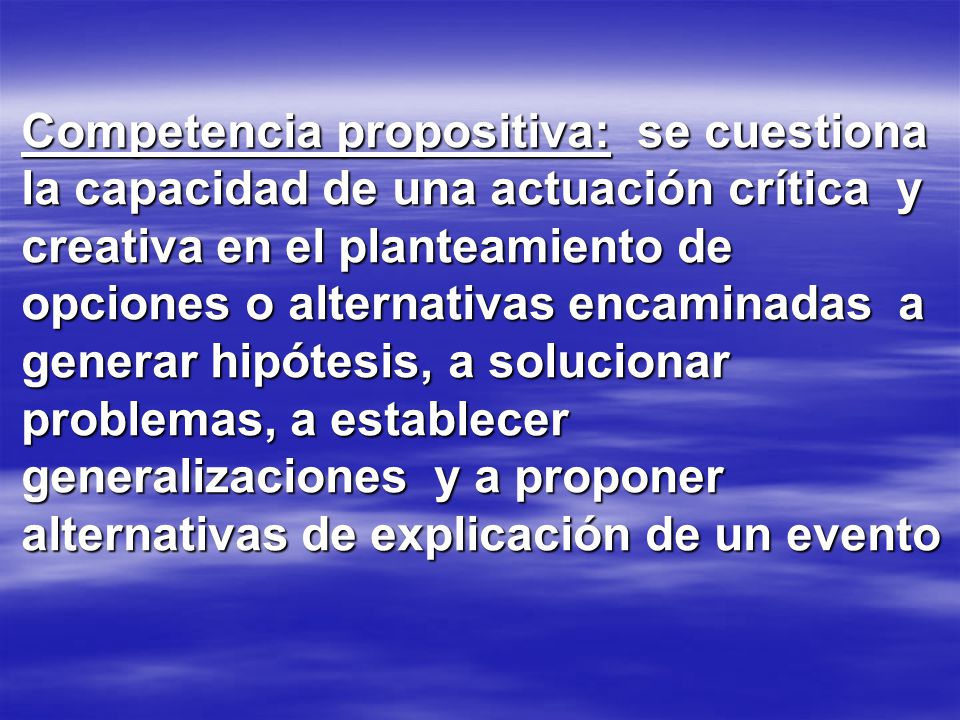 Competencia propositiva: se cuestiona la capacidad de una actuación crítica y creativa en el planteamiento de opciones o alternativas encaminadas a generar hipótesis, a solucionar problemas, a establecer generalizaciones y a proponer alternativas de explicación de un evento